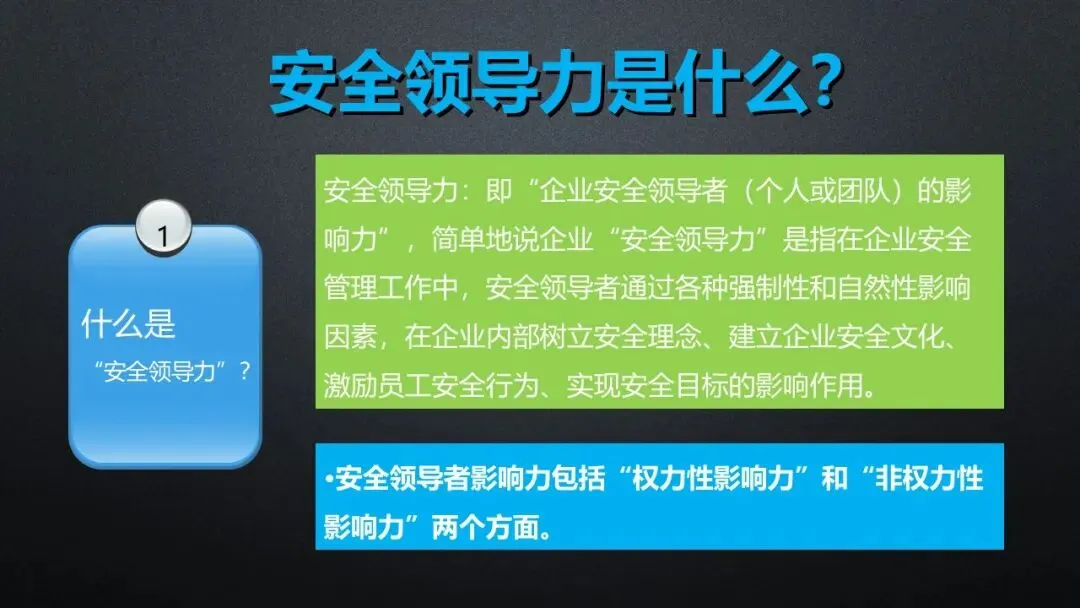 安全领导力是什么?

1

什么是
“安全领导力”?

安全领导力：即“企业安全领导者（个人或团队）的影响力”，简单地说企业“安全领导力”是指在企业安全管理工作中，安全领导者通过各种强制性和自然性影响因素，在企业内部树立安全理念、建立企业安全文化、激励员工安全行为、实现安全目标的影响作用。

•安全领导者影响力包括“权力性影响力”和“非权力性影响力”两个方面。